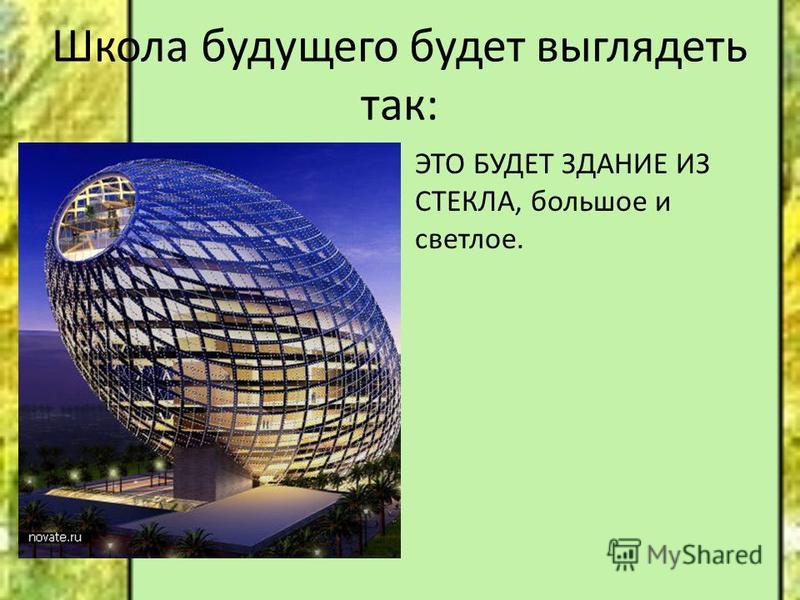 Школа будущего будет выглядеть так:

ЭТО БУДЕТ ЗДАНИЕ ИЗ СТЕКЛА, большое и светлое.

novate.ru

MyShared